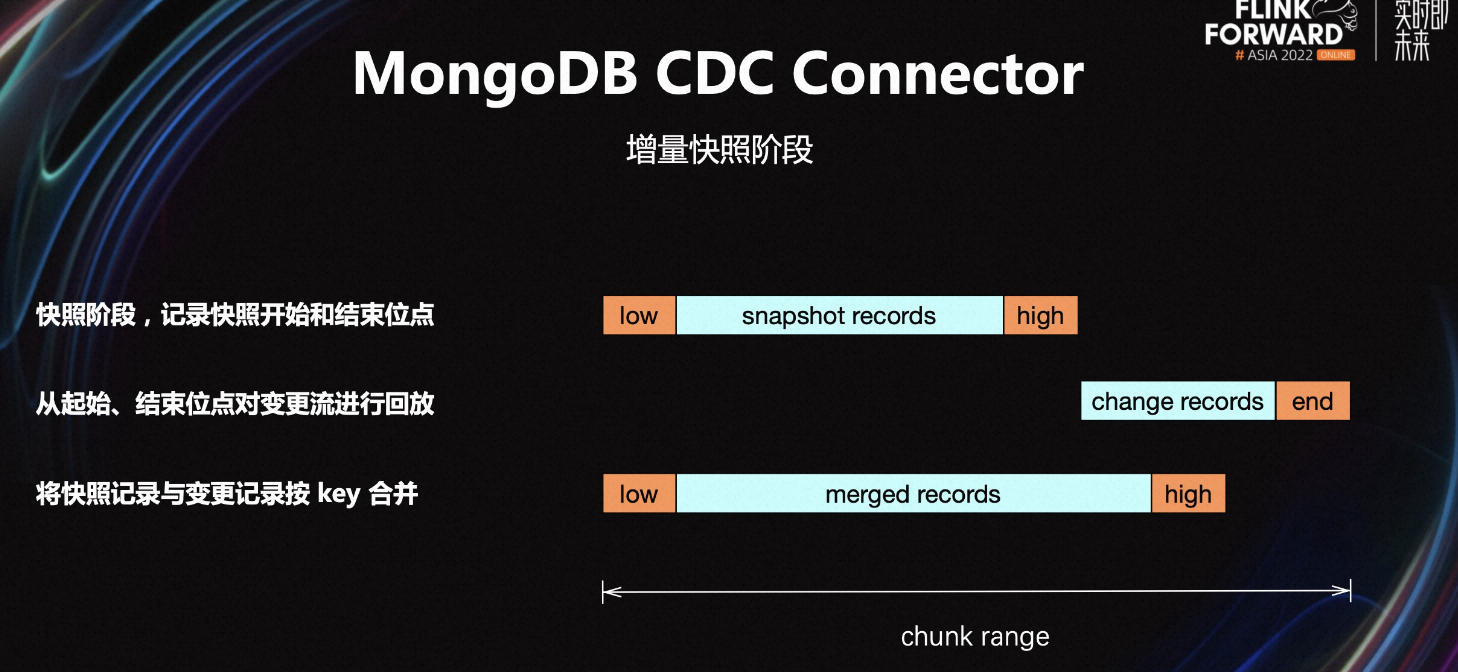 FLINK FORWARD # ASIA 2022 ONLINE

实时即未来

MongoDB CDC Connector

增量快照阶段

快照阶段，记录快照开始和结束位点

low snapshot records high

从起始、结束位点对变更流进行回放

change records end

将快照记录与变更记录按 key 合并

low merged records high

chunk range